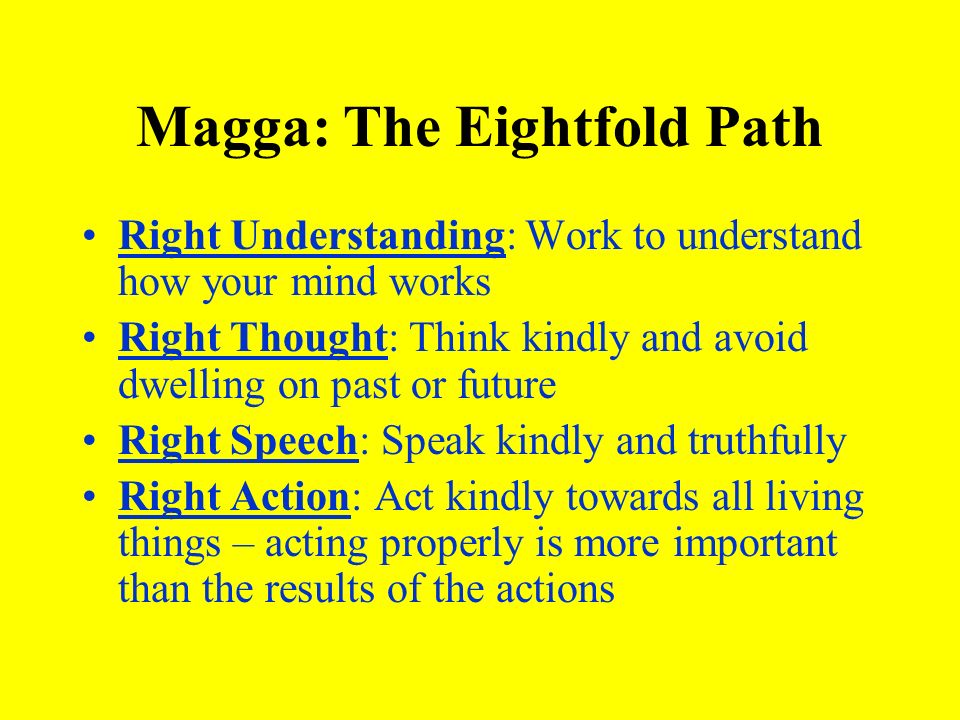 Magga: The Eightfold Path

• Right Understanding: Work to understand how your mind works
• Right Thought: Think kindly and avoid dwelling on past or future
• Right Speech: Speak kindly and truthfully
• Right Action: Act kindly towards all living things – acting properly is more important than the results of the actions